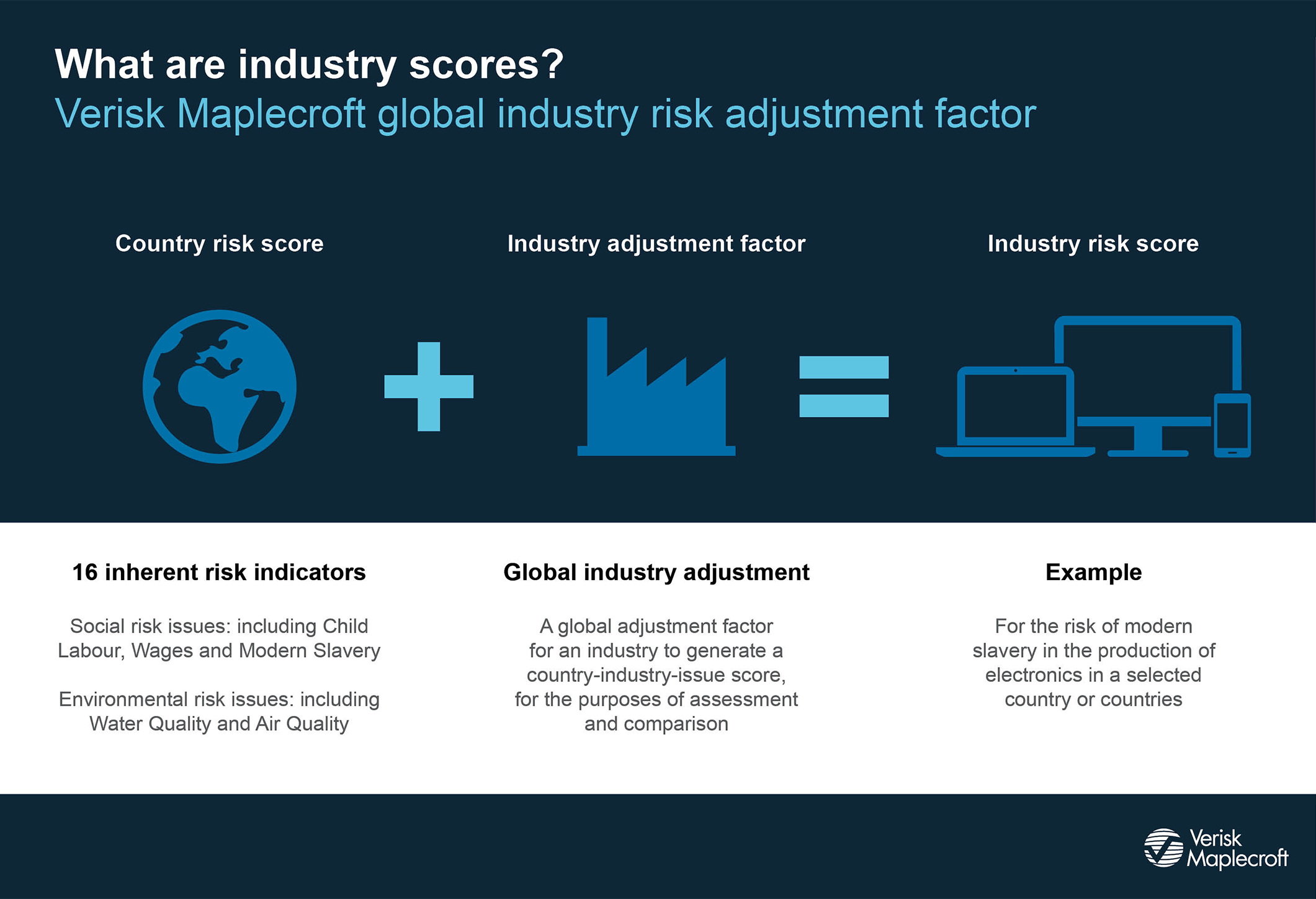 What are industry scores?
Verisk Maplecroft global industry risk adjustment factor

Country risk score

Industry adjustment factor

Industry risk score

16 inherent risk indicators

Social risk issues: including Child Labour, Wages and Modern Slavery

Environmental risk issues: including Water Quality and Air Quality

Global industry adjustment

A global adjustment factor for an industry to generate a country-industry-issue score, for the purposes of assessment and comparison

Example

For the risk of modern slavery in the production of electronics in a selected country or countries

Verisk Maplecroft